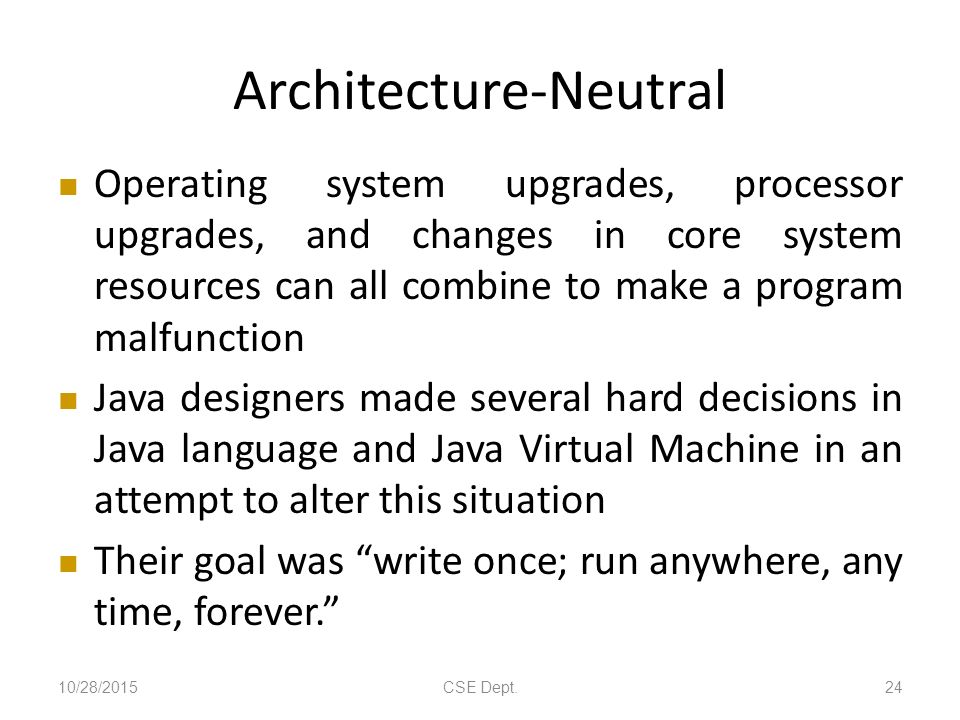 Architecture-Neutral

Operating system upgrades, processor upgrades, and changes in core system resources can all combine to make a program malfunction

Java designers made several hard decisions in Java language and Java Virtual Machine in an attempt to alter this situation

Their goal was “write once; run anywhere, any time, forever.”

10/28/2015 CSE Dept. 24